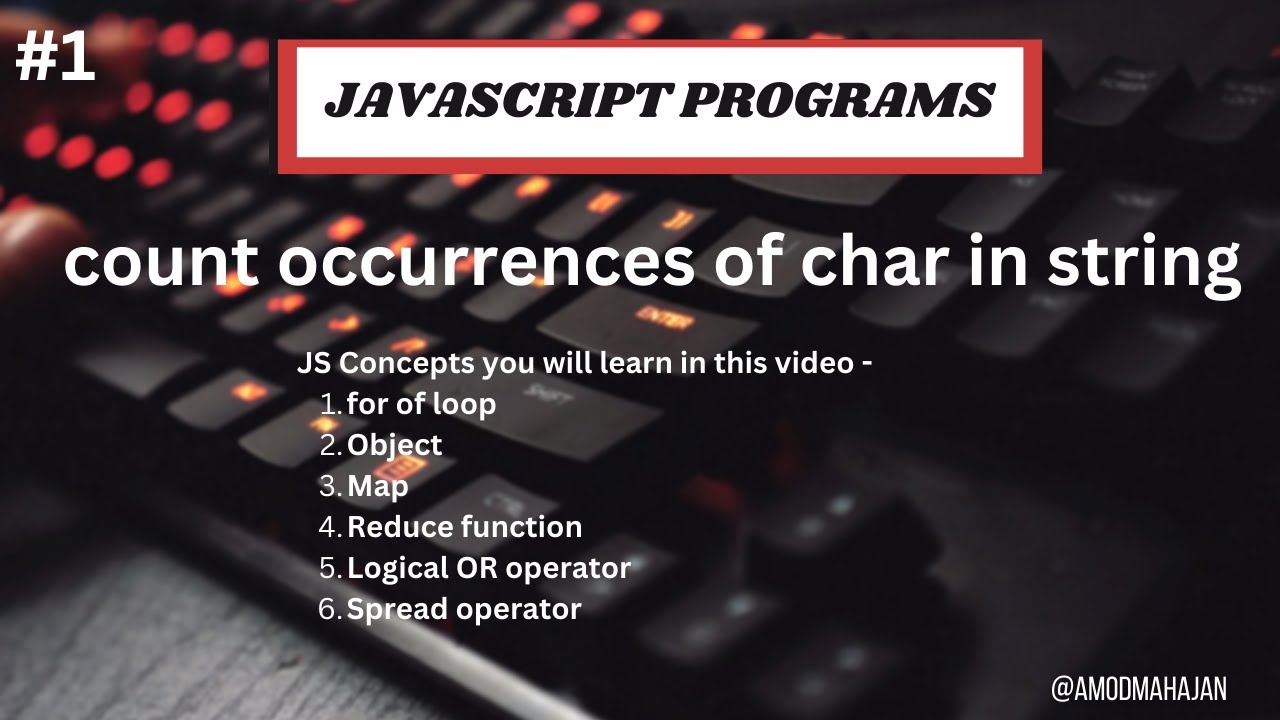 #1

JAVASCRIPT PROGRAMS

count occurrences of char in string

JS Concepts you will learn in this video -
1. for of loop
2. Object
3. Map
4. Reduce function
5. Logical OR operator
6. Spread operator

@AMODMAHAJAN